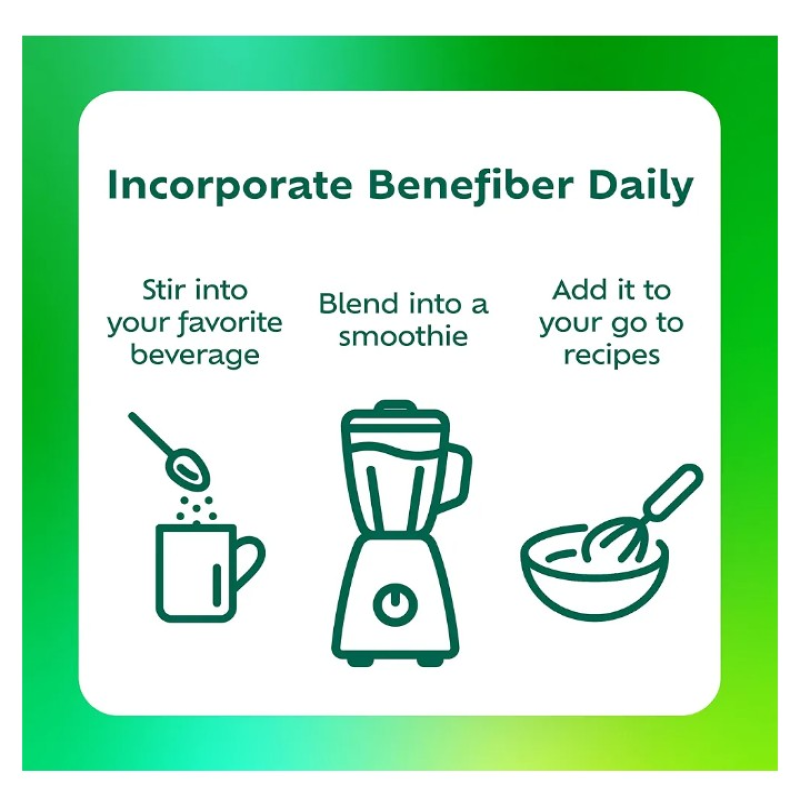 Incorporate Benefiber Daily

Stir into your favorite beverage

Blend into a smoothie

Add it to your go to recipes